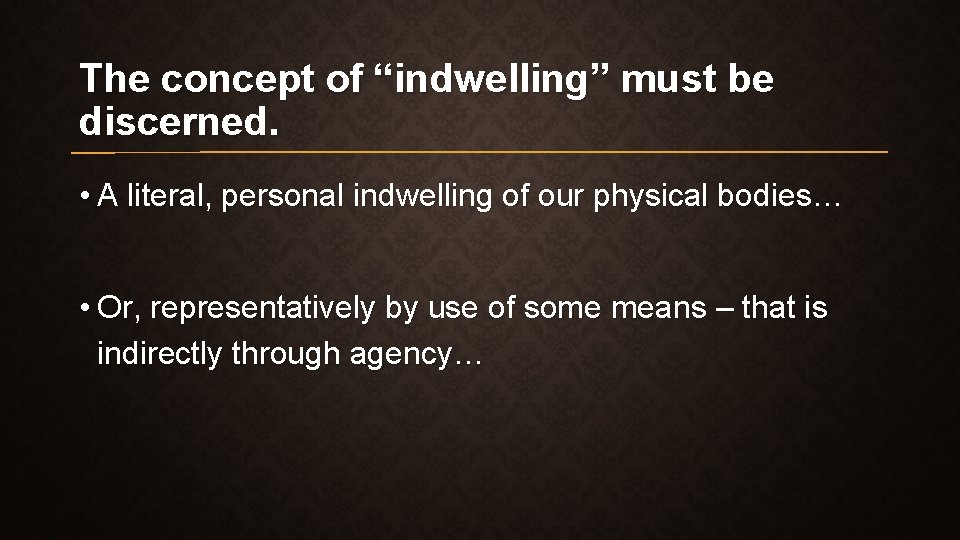 The concept of “indwelling” must be discerned.

• A literal, personal indwelling of our physical bodies…

• Or, representatively by use of some means – that is indirectly through agency…